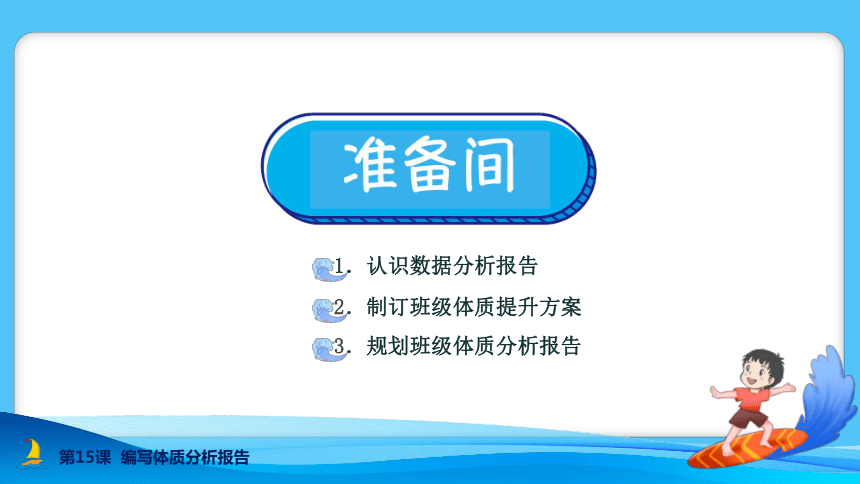 准备间

1. 认识数据分析报告

2. 制订班级体质提升方案

3. 规划班级体质分析报告

第15课　编写体质分析报告